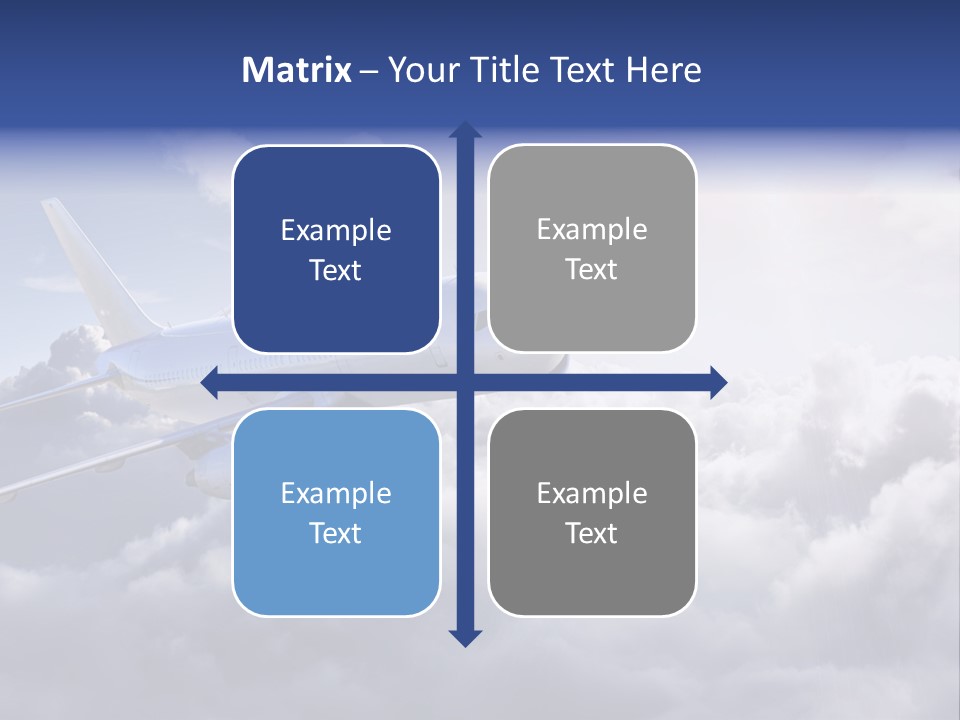 Matrix – Your Title Text Here

Example Text

Example Text

Example Text

Example Text